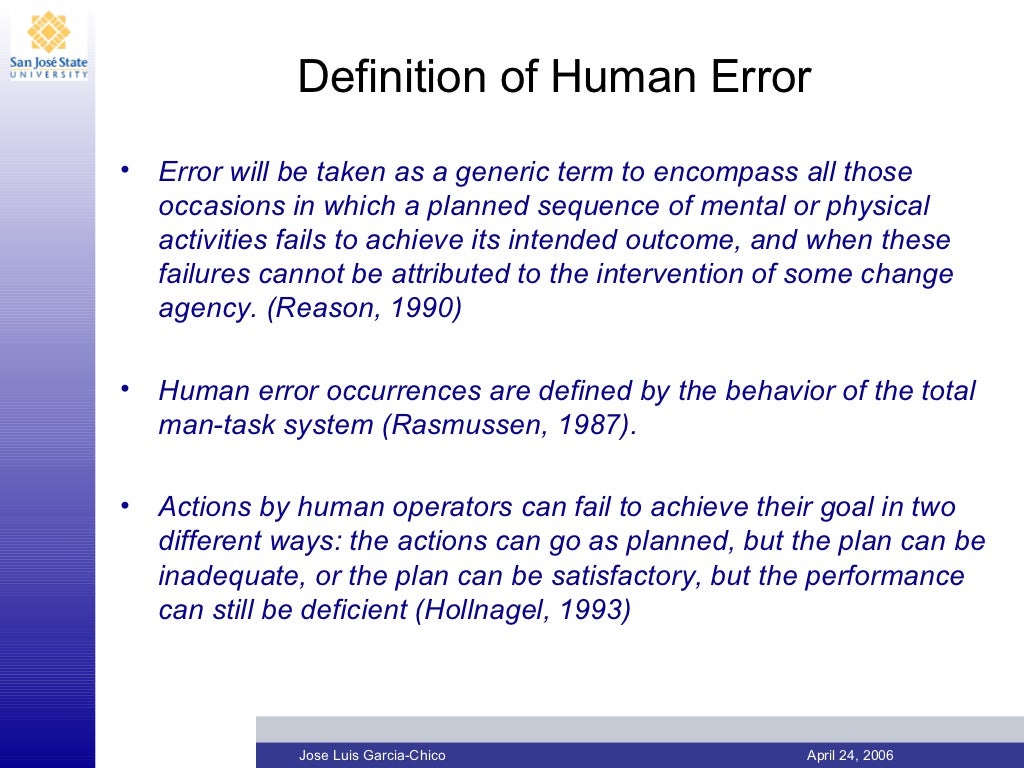 San José State
UNIVERSITY

Definition of Human Error

• Error will be taken as a generic term to encompass all those occasions in which a planned sequence of mental or physical activities fails to achieve its intended outcome, and when these failures cannot be attributed to the intervention of some change agency. (Reason, 1990)

• Human error occurrences are defined by the behavior of the total man-task system (Rasmussen, 1987).

• Actions by human operators can fail to achieve their goal in two different ways: the actions can go as planned, but the plan can be inadequate, or the plan can be satisfactory, but the performance can still be deficient (Hollnagel, 1993)

Jose Luis Garcia-Chico

April 24, 2006